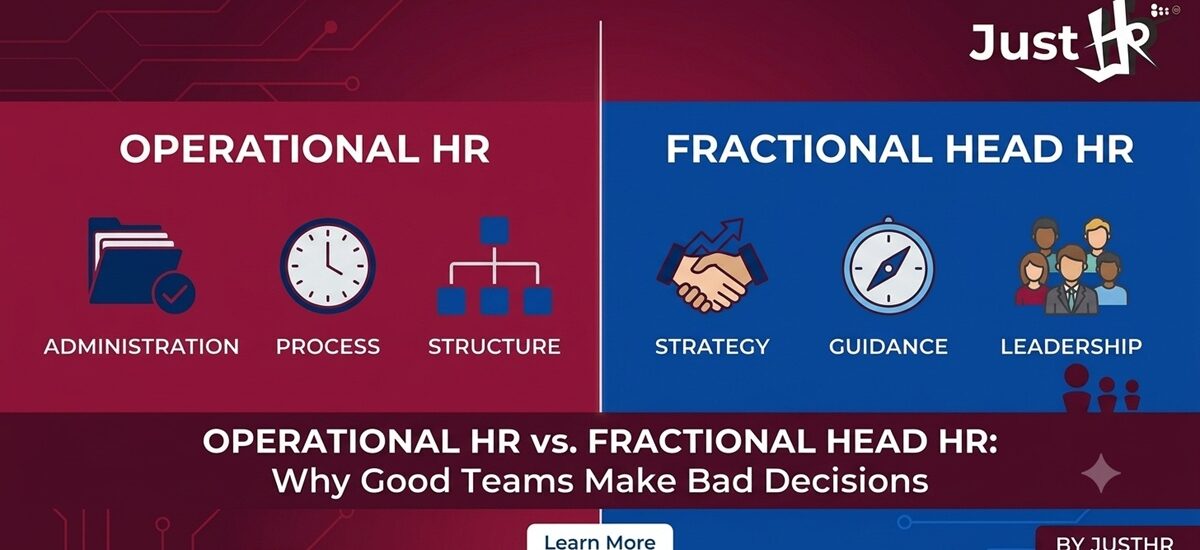 Just HR

OPERATIONAL HR

ADMINISTRATION PROCESS STRUCTURE

FRACTIONAL HEAD HR

STRATEGY GUIDANCE LEADERSHIP

OPERATIONAL HR vs. FRACTIONAL HEAD HR:
Why Good Teams Make Bad Decisions

Learn More

BY JUSTHR